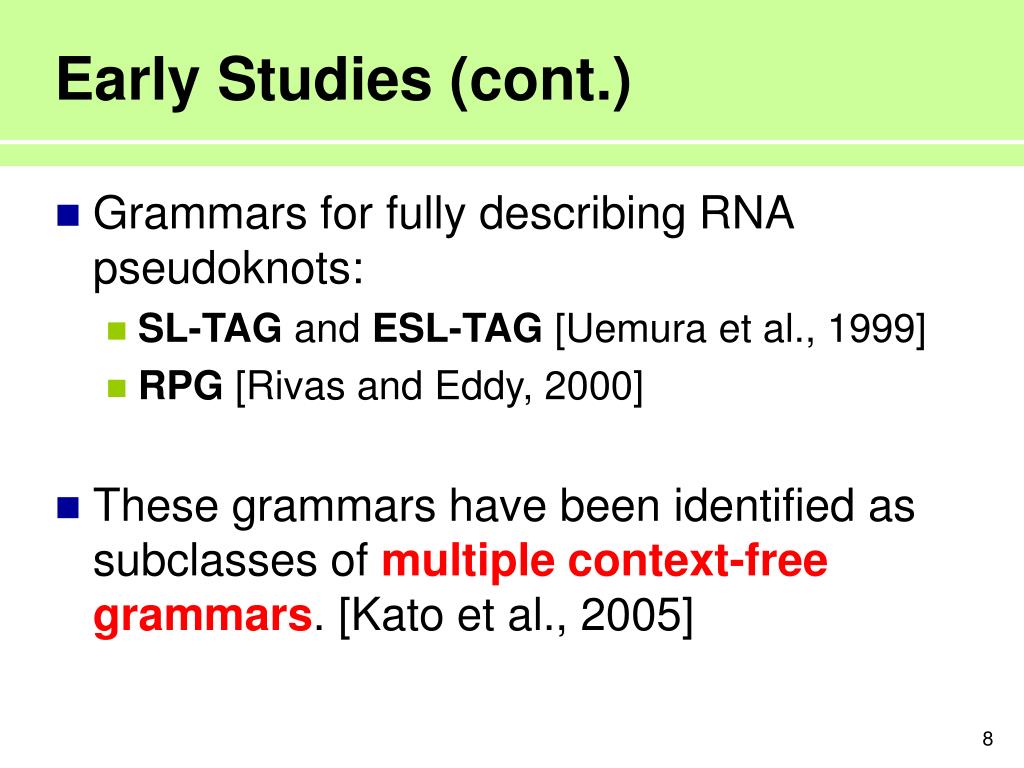 Early Studies (cont.)

Grammars for fully describing RNA pseudoknots:

SL-TAG and ESL-TAG [Uemura et al., 1999]

RPG [Rivas and Eddy, 2000]

These grammars have been identified as subclasses of multiple context-free grammars. [Kato et al., 2005]

8